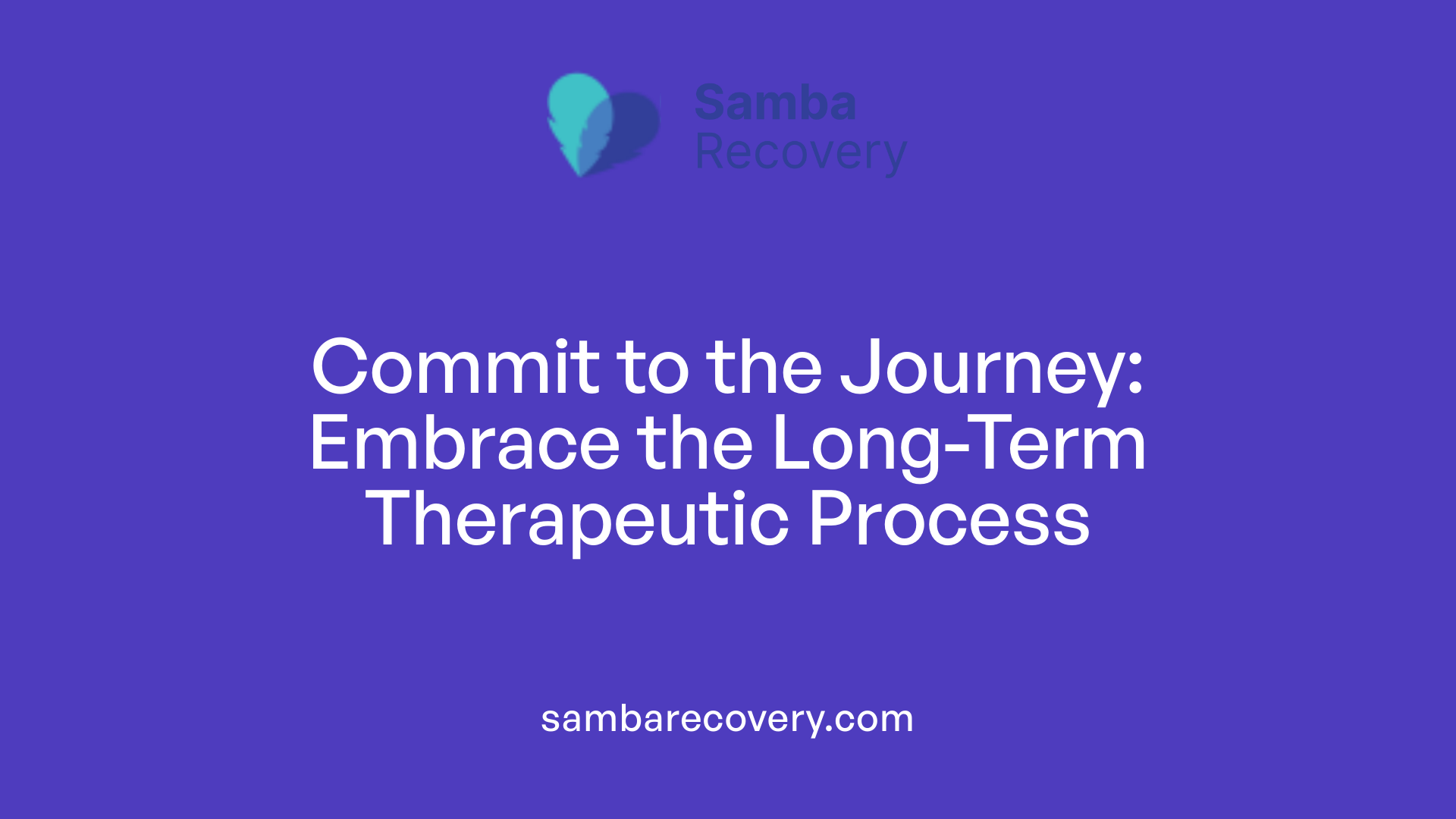 Samba Recovery

Commit to the Journey: Embrace the Long-Term Therapeutic Process

sambarecovery.com